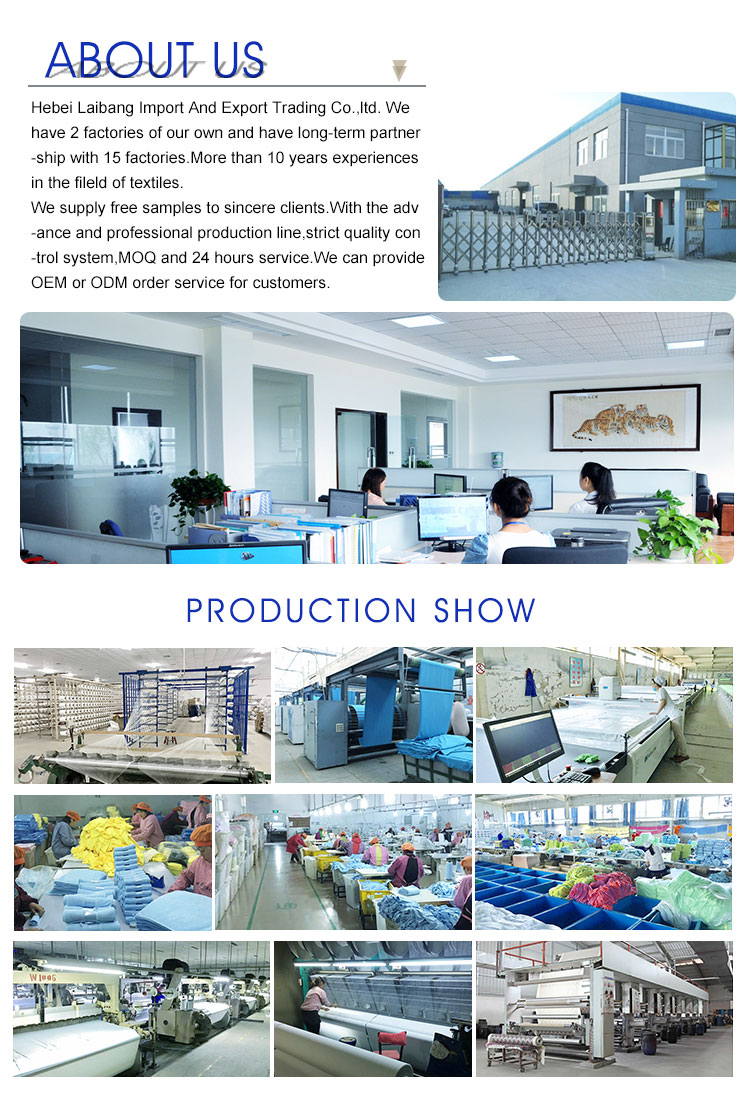 ABOUT US

Hebei Laibang Import And Export Trading Co.,ltd. We have 2 factories of our own and have long-term partner -ship with 15 factories.More than 10 years experiences in the fileld of textiles.
We supply free samples to sincere clients.With the adv -ance and professional production line,strict quality con -trol system,MOQ and 24 hours service.We can provide OEM or ODM order service for customers.

PRODUCTION SHOW